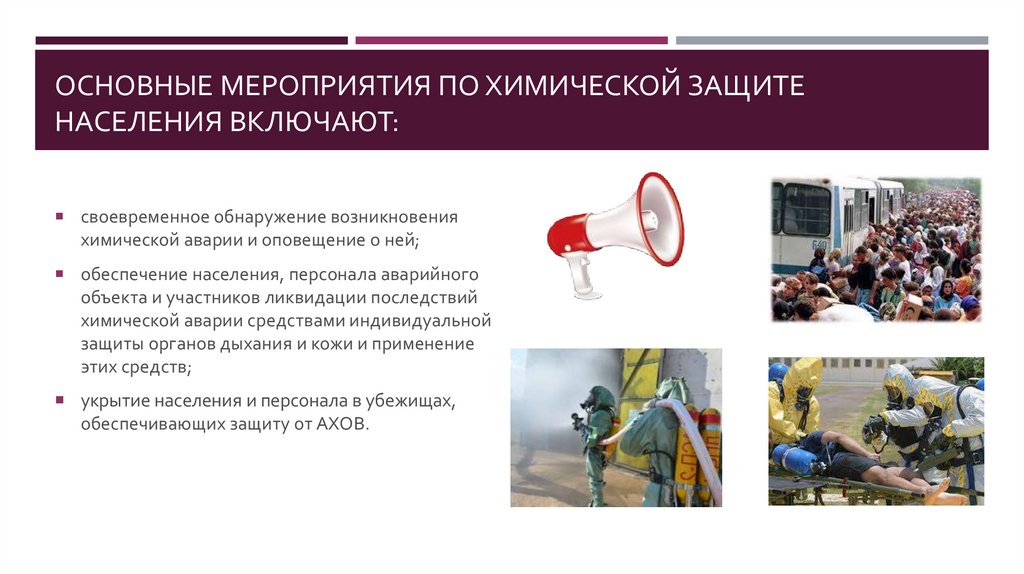 ОСНОВНЫЕ МЕРОПРИЯТИЯ ПО ХИМИЧЕСКОЙ ЗАЩИТЕ НАСЕЛЕНИЯ ВКЛЮЧАЮТ:

▪ своевременное обнаружение возникновения химической аварии и оповещение о ней;

▪ обеспечение населения, персонала аварийного объекта и участников ликвидации последствий химической аварии средствами индивидуальной защиты органов дыхания и кожи и применение этих средств;

▪ укрытие населения и персонала в убежищах, обеспечивающих защиту от АХОВ.